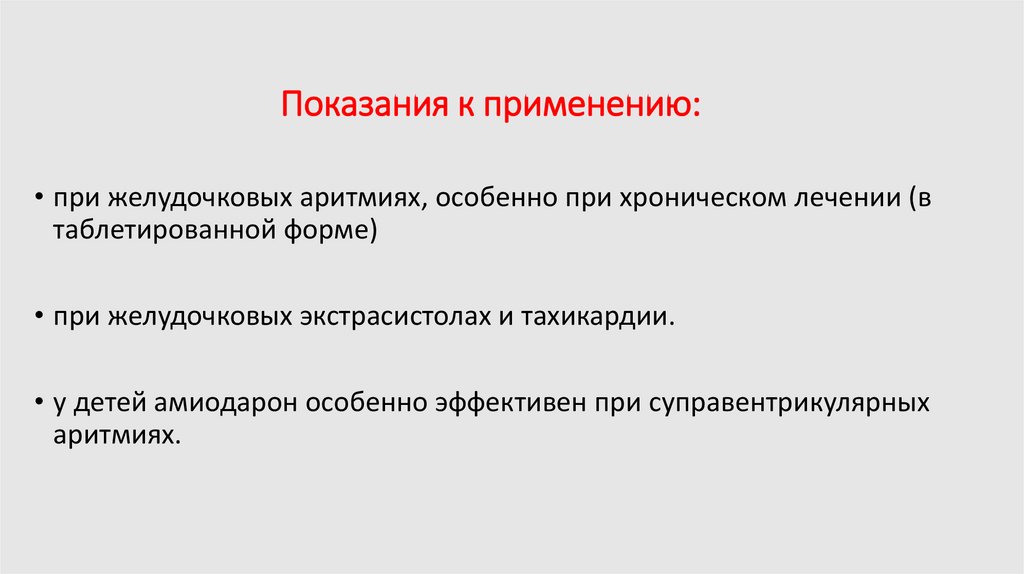 Показания к применению:

• при желудочковых аритмиях, особенно при хроническом лечении (в таблетированной форме)

• при желудочковых экстрасистолах и тахикардии.

• у детей амиодарон особенно эффективен при суправентрикулярных аритмиях.